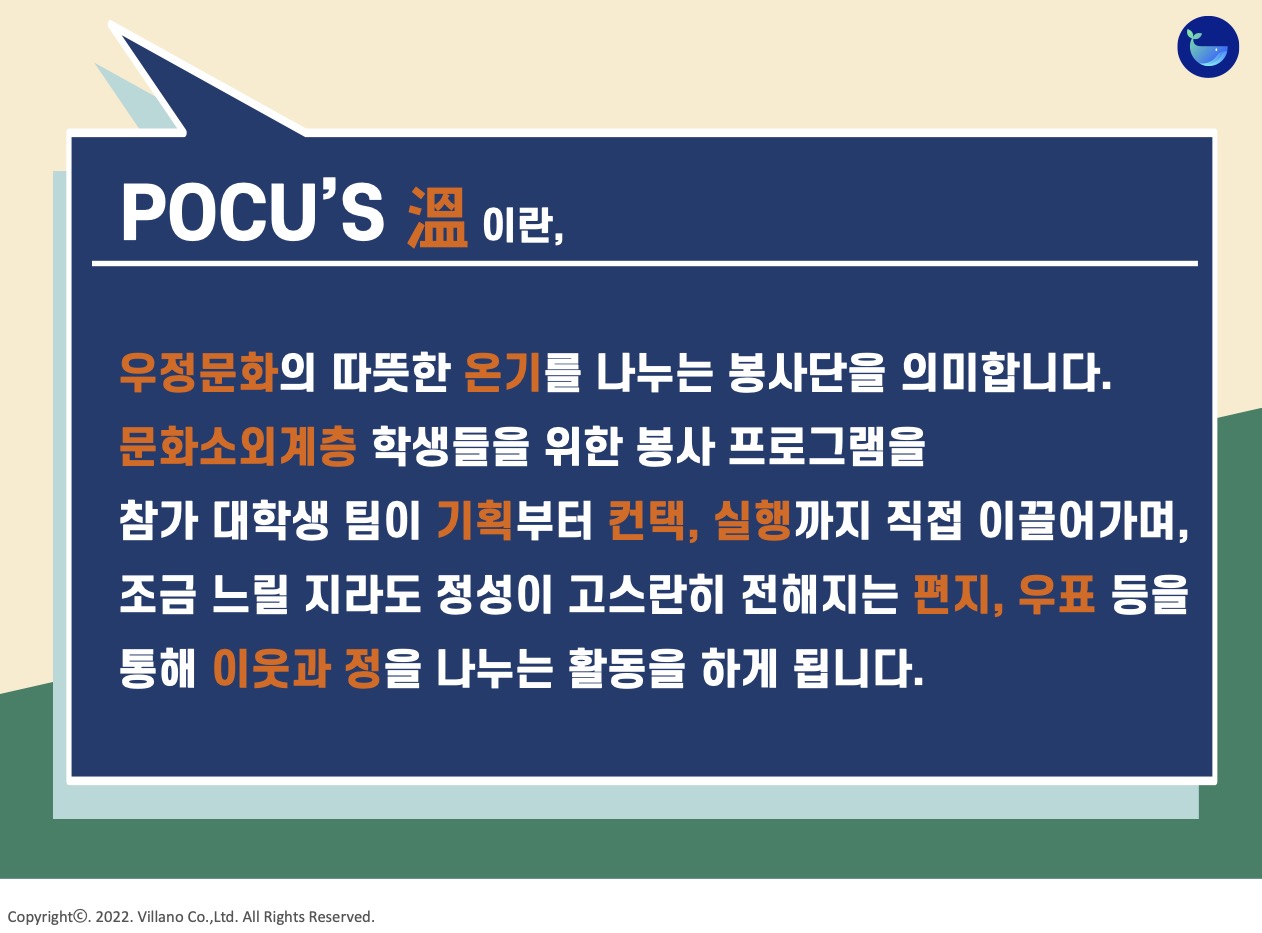 POCU'S 溫 이란,

우정문화의 따뜻한 온기를 나누는 봉사단을 의미합니다.
문화소외계층 학생들을 위한 봉사 프로그램을
참가 대학생 팀이 기획부터 컨택, 실행까지 직접 이끌어가며,
조금 느릴 지라도 정성이 고스란히 전해지는 편지, 우표 등을
통해 이웃과 정을 나누는 활동을 하게 됩니다.

Copyright©. 2022. Villano Co.,Ltd. All Rights Reserved.